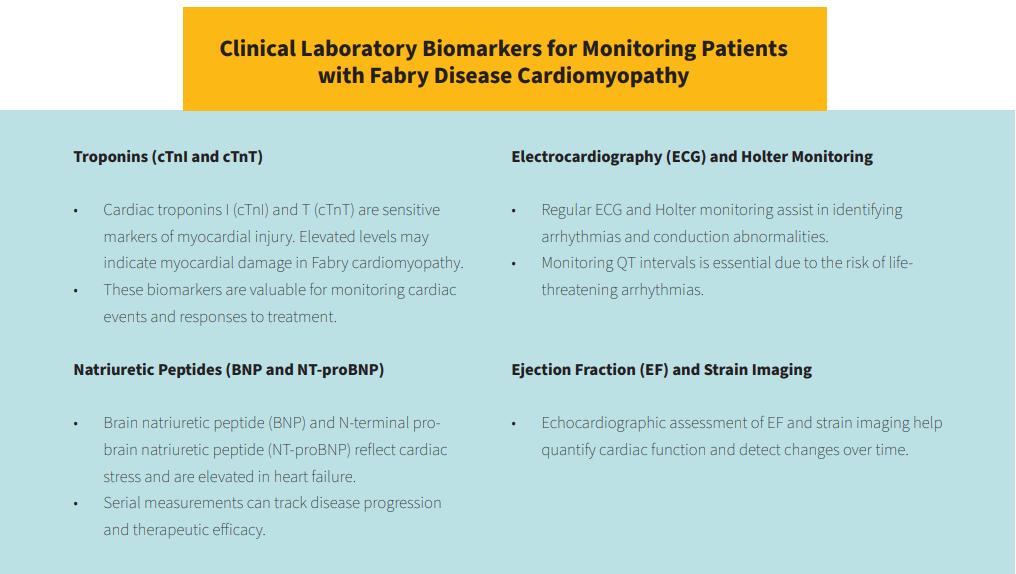 Clinical Laboratory Biomarkers for Monitoring Patients with Fabry Disease Cardiomyopathy

Troponins (cTnI and cTnT)

• Cardiac troponins I (cTnI) and T (cTnT) are sensitive markers of myocardial injury. Elevated levels may indicate myocardial damage in Fabry cardiomyopathy.
• These biomarkers are valuable for monitoring cardiac events and responses to treatment.

Natriuretic Peptides (BNP and NT-proBNP)

• Brain natriuretic peptide (BNP) and N-terminal pro-brain natriuretic peptide (NT-proBNP) reflect cardiac stress and are elevated in heart failure.
• Serial measurements can track disease progression and therapeutic efficacy.

Electrocardiography (ECG) and Holter Monitoring

• Regular ECG and Holter monitoring assist in identifying arrhythmias and conduction abnormalities.
• Monitoring QT intervals is essential due to the risk of life-threatening arrhythmias.

Ejection Fraction (EF) and Strain Imaging

• Echocardiographic assessment of EF and strain imaging help quantify cardiac function and detect changes over time.